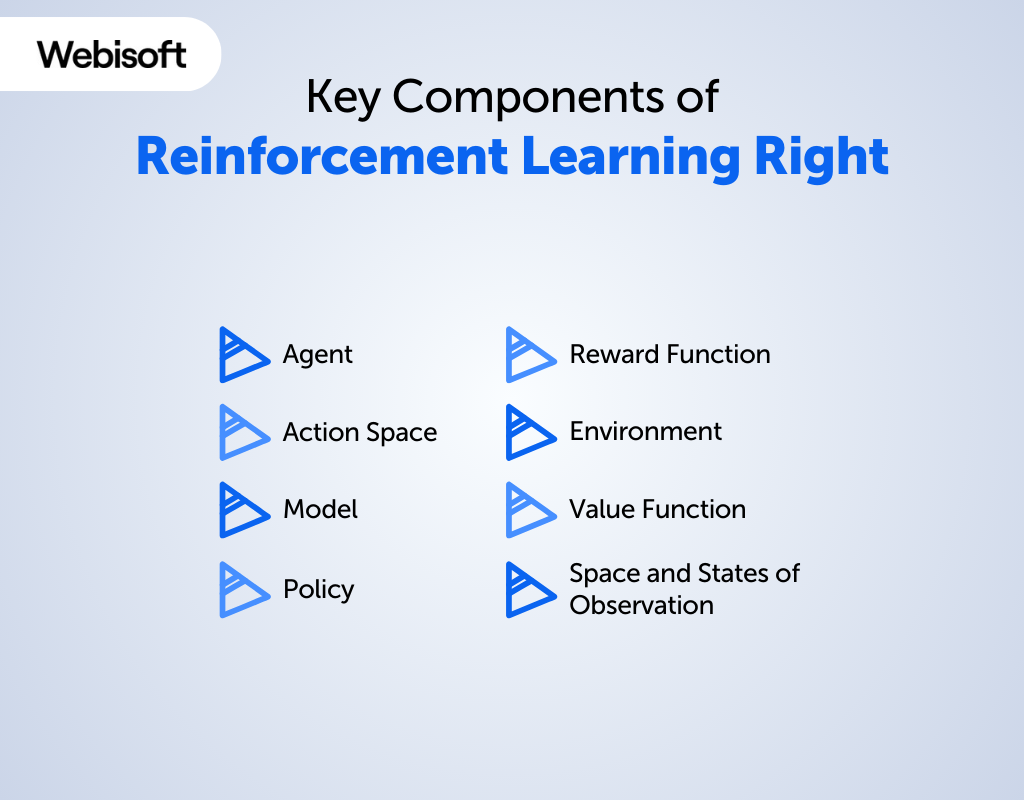 Webisoft

Key Components of
Reinforcement Learning Right

Agent

Action Space

Model

Policy

Reward Function

Environment

Value Function

Space and States of Observation